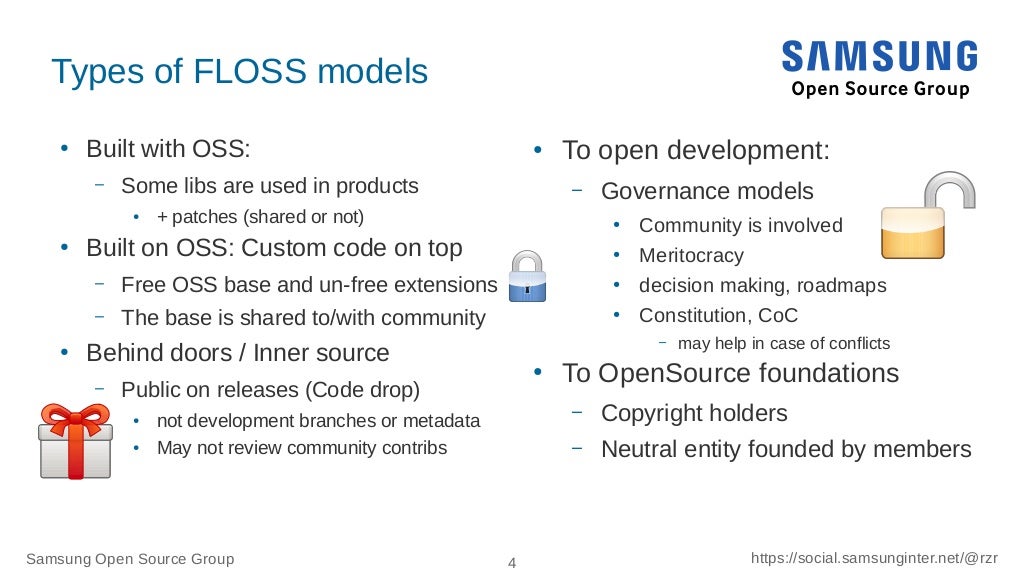 Types of FLOSS models

SAMSUNG
Open Source Group

• Built with OSS:
– Some libs are used in products
• + patches (shared or not)
• Built on OSS: Custom code on top
– Free OSS base and un-free extensions
– The base is shared to/with community
• Behind doors / Inner source
– Public on releases (Code drop)
• not development branches or metadata
• May not review community contribs

• To open development:
– Governance models
• Community is involved
• Meritocracy
• decision making, roadmaps
• Constitution, CoC
– may help in case of conflicts
• To OpenSource foundations
– Copyright holders
– Neutral entity founded by members

Samsung Open Source Group
4
https://social.samsunginter.net/@rzr